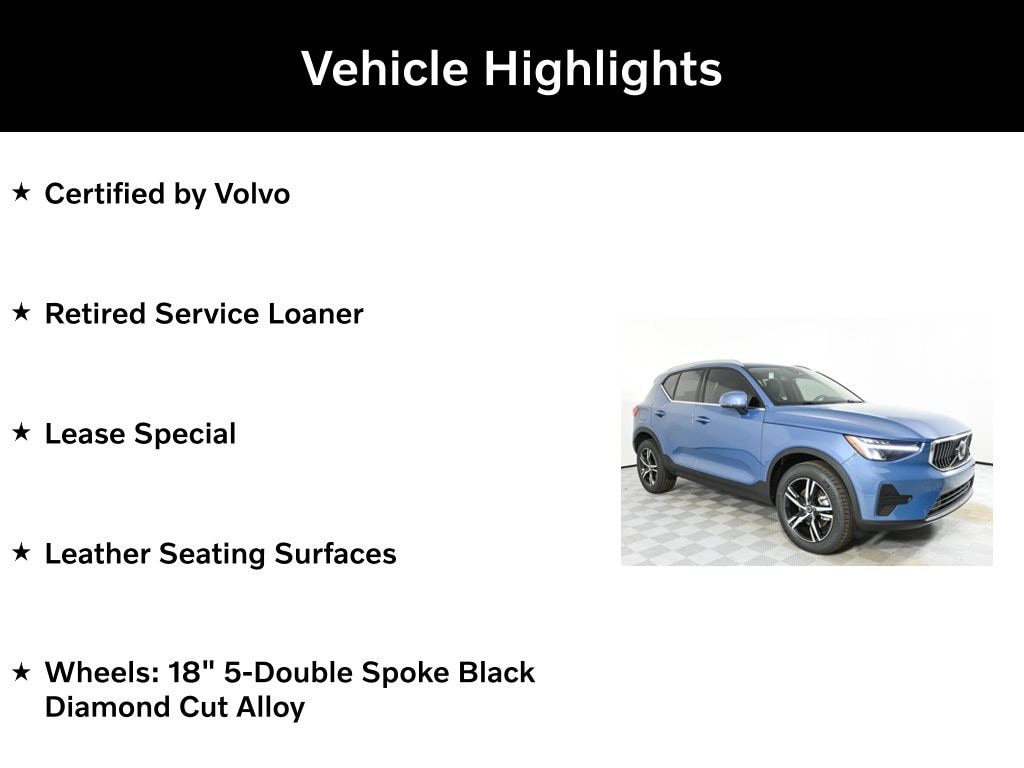 Vehicle Highlights

★ Certified by Volvo

★ Retired Service Loaner

★ Lease Special

★ Leather Seating Surfaces

★ Wheels: 18" 5-Double Spoke Black Diamond Cut Alloy